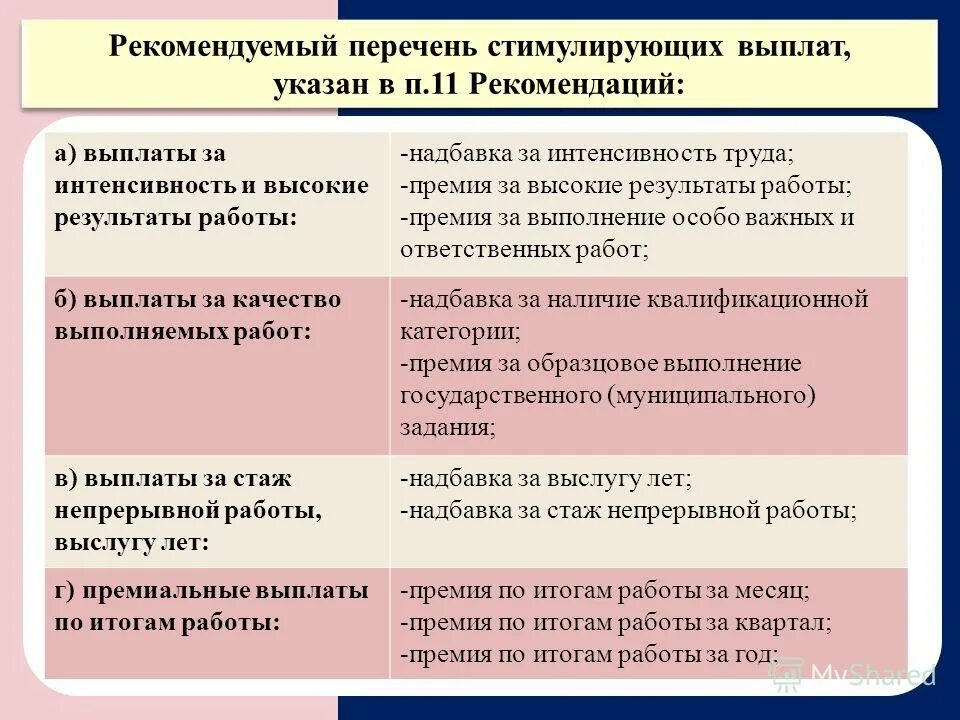 Рекомендуемый перечень стимулирующих выплат, указан в п.11 Рекомендаций:

| | |
|---|---|
| а) выплаты за интенсивность и высокие результаты работы: | -надбавка за интенсивность труда; -премия за высокие результаты работы; -премия за выполнение особо важных и ответственных работ; |
| б) выплаты за качество выполняемых работ: | -надбавка за наличие квалификационной категории; -премия за образцовое выполнение государственного (муниципального) задания; |
| в) выплаты за стаж непрерывной работы, выслугу лет: | -надбавка за выслугу лет; -надбавка за стаж непрерывной работы; |
| г) премиальные выплаты по итогам работы: | -премия по итогам работы за месяц; -премия по итогам работы за квартал; -премия по итогам работы за год; |

MyShared